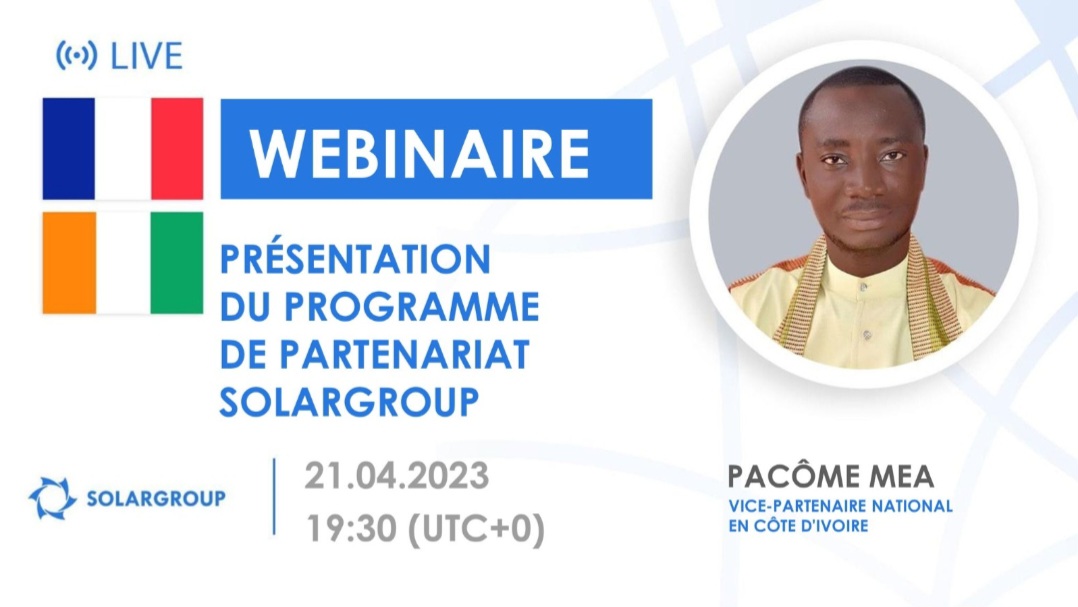 LIVE

WEBINAIRE

PRÉSENTATION DU PROGRAMME DE PARTENARIAT SOLARGROUP

SOLARGROUP

21.04.2023
19:30 (UTC+0)

PACÔME MEA
VICE-PARTENAIRE NATIONAL EN CÔTE D'IVOIRE